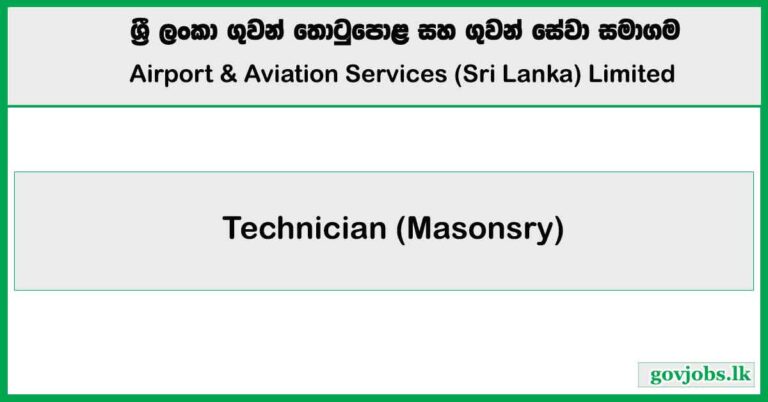 ශ්‍රී ලංකා ගුවන් තොටුපොළ සහ ගුවන් සේවා සමාගම
Airport & Aviation Services (Sri Lanka) Limited

Technician (Masonsry)

govjobs.lk